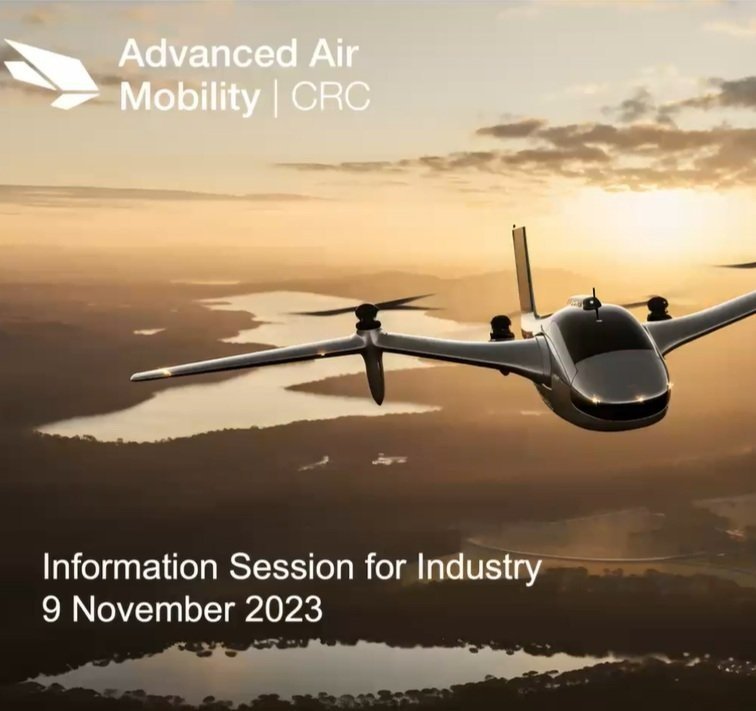 Advanced Air Mobility | CRC

Information Session for Industry
9 November 2023